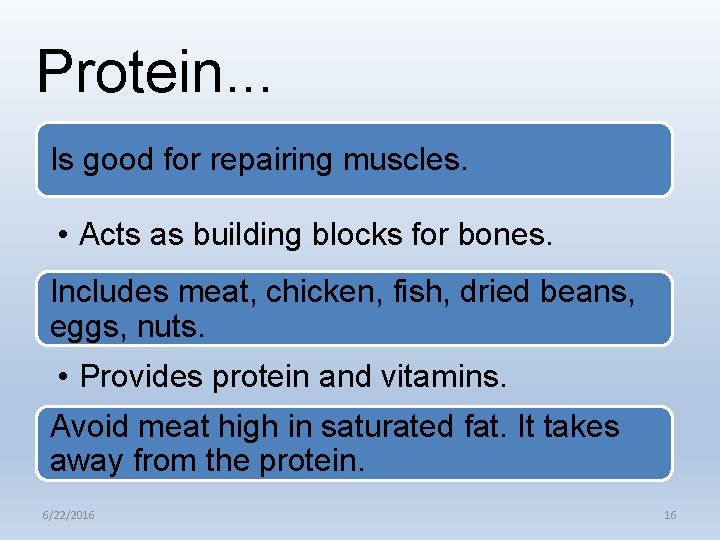 Protein...

Is good for repairing muscles.

• Acts as building blocks for bones.

Includes meat, chicken, fish, dried beans, eggs, nuts.

• Provides protein and vitamins.

Avoid meat high in saturated fat. It takes away from the protein.

6/22/2016

16